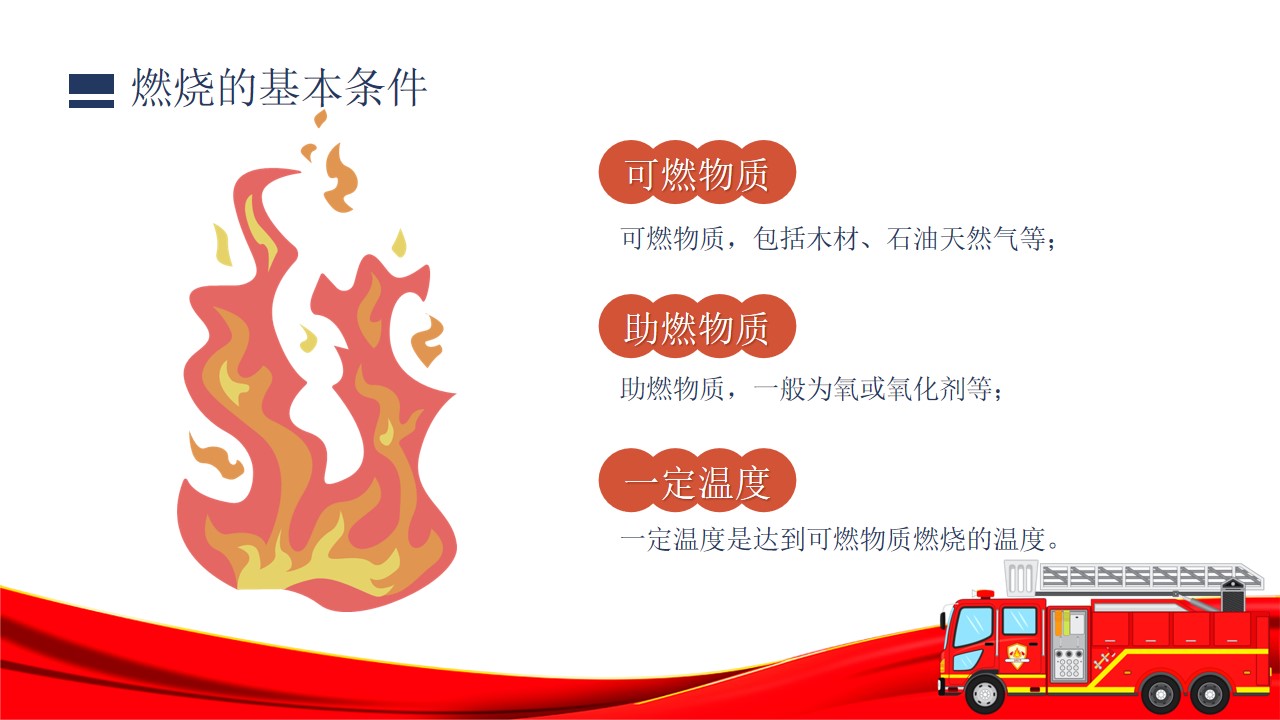 燃烧的基本条件

可燃物质

可燃物质，包括木材、石油天然气等；

助燃物质

助燃物质，一般为氧或氧化剂等；

一定温度

一定温度是达到可燃物质燃烧的温度。